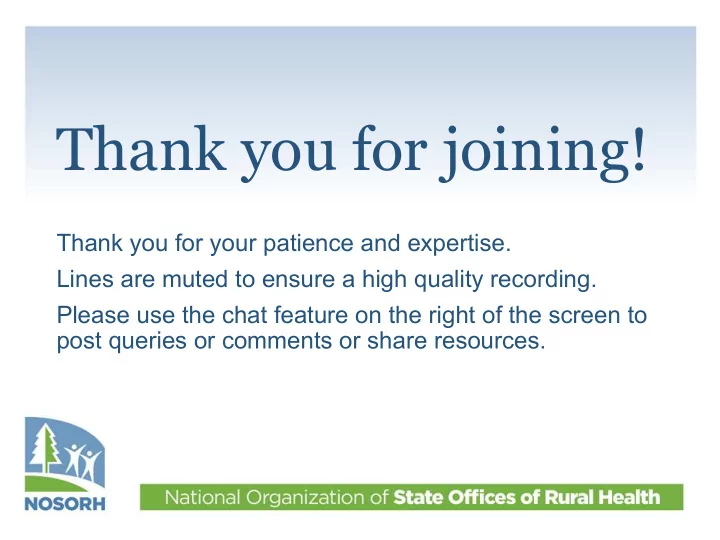 Thank you for joining!

Thank you for your patience and expertise.

Lines are muted to ensure a high quality recording.

Please use the chat feature on the right of the screen to post queries or comments or share resources.

NOSORH

National Organization of State Offices of Rural Health